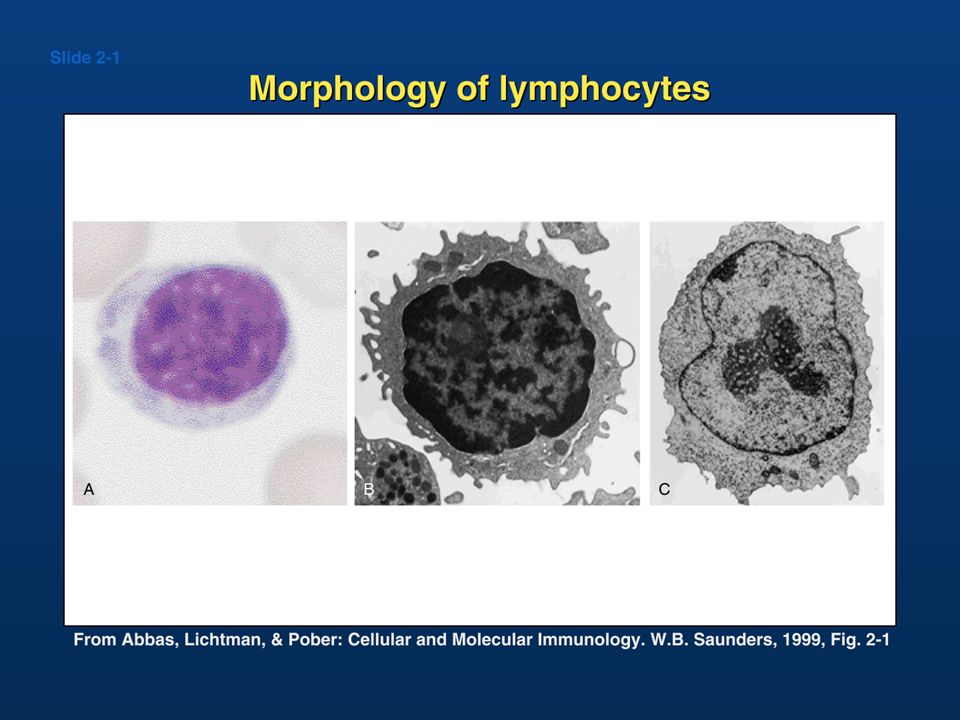 Slide 2-1

Morphology of lymphocytes

A

B

C

From Abbas, Lichtman, & Pober: Cellular and Molecular Immunology. W.B. Saunders, 1999, Fig. 2-1